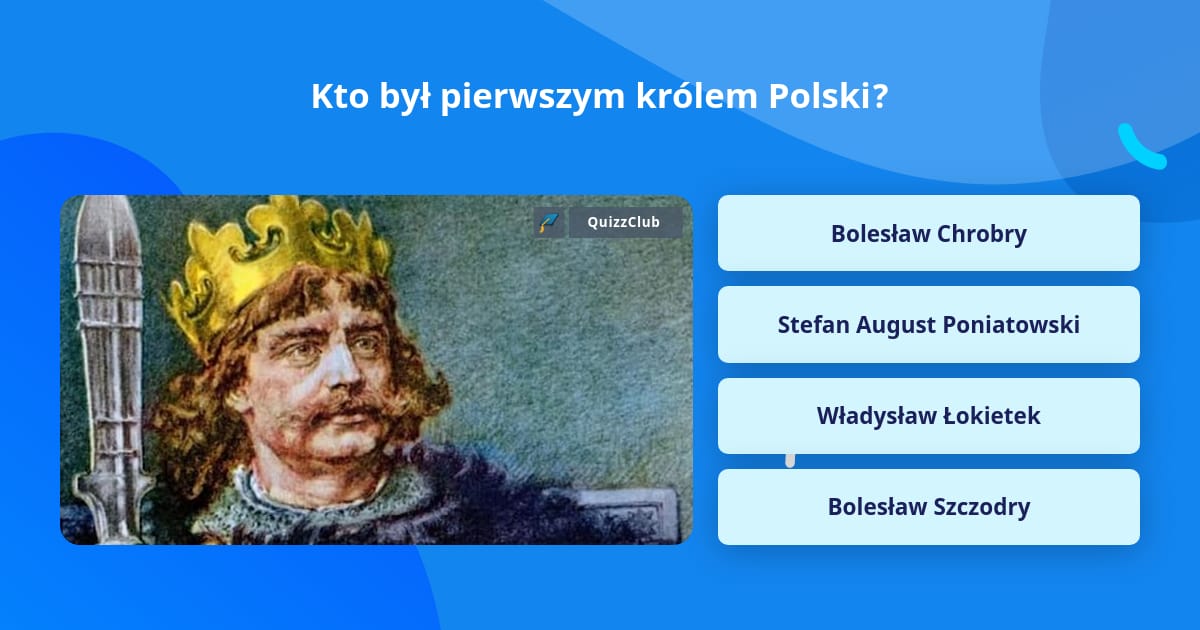 Kto był pierwszym królem Polski?

QuizzClub

Bolesław Chrobry

Stefan August Poniatowski

Władysław Łokietek

Bolesław Szczodry